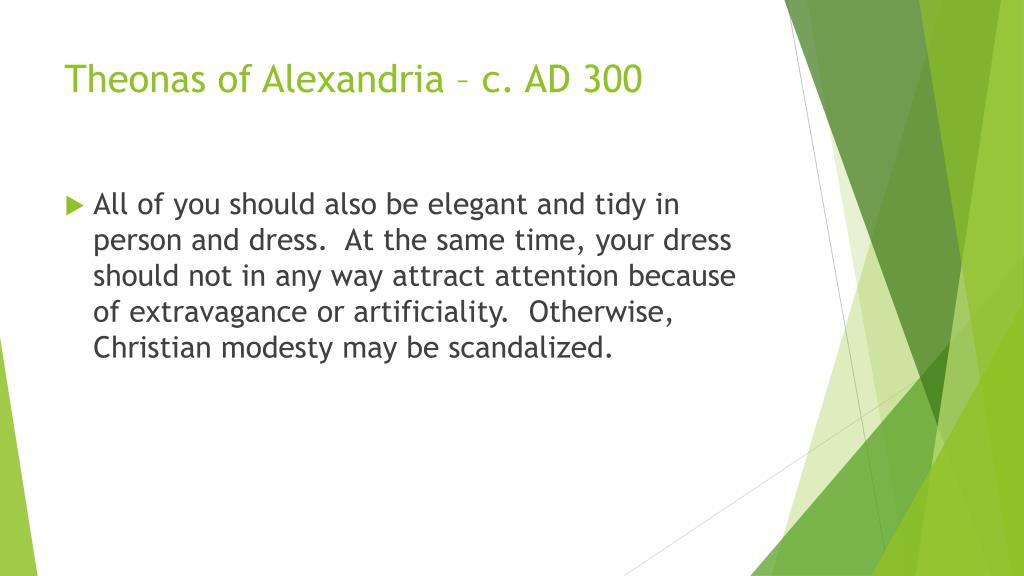 Theonas of Alexandria – c. AD 300

All of you should also be elegant and tidy in person and dress. At the same time, your dress should not in any way attract attention because of extravagance or artificiality. Otherwise, Christian modesty may be scandalized.